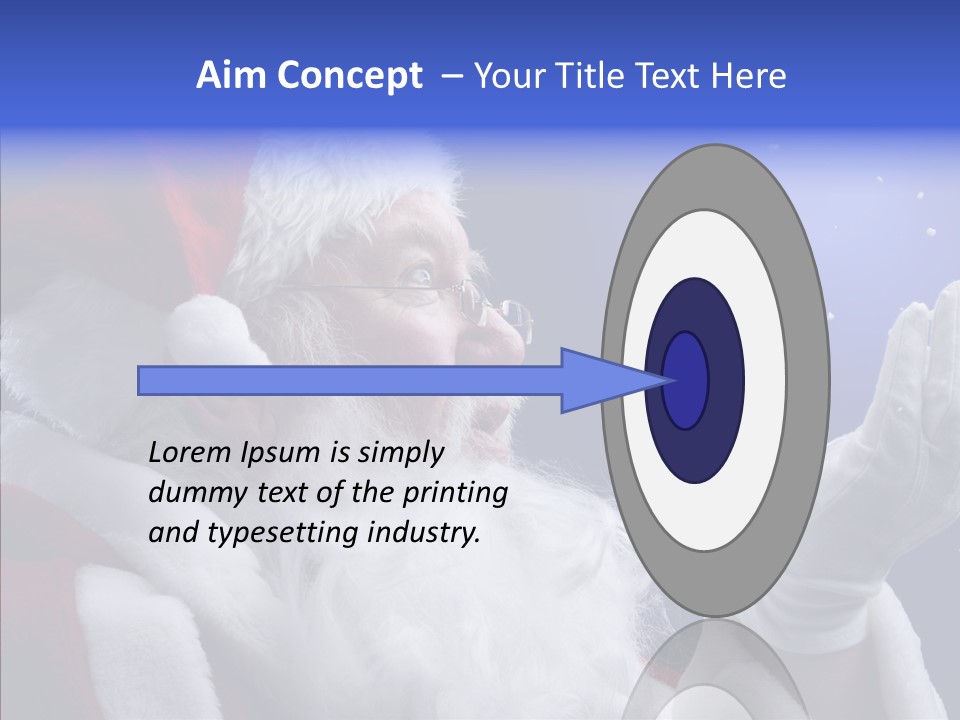 Aim Concept – Your Title Text Here

Lorem Ipsum is simply dummy text of the printing and typesetting industry.